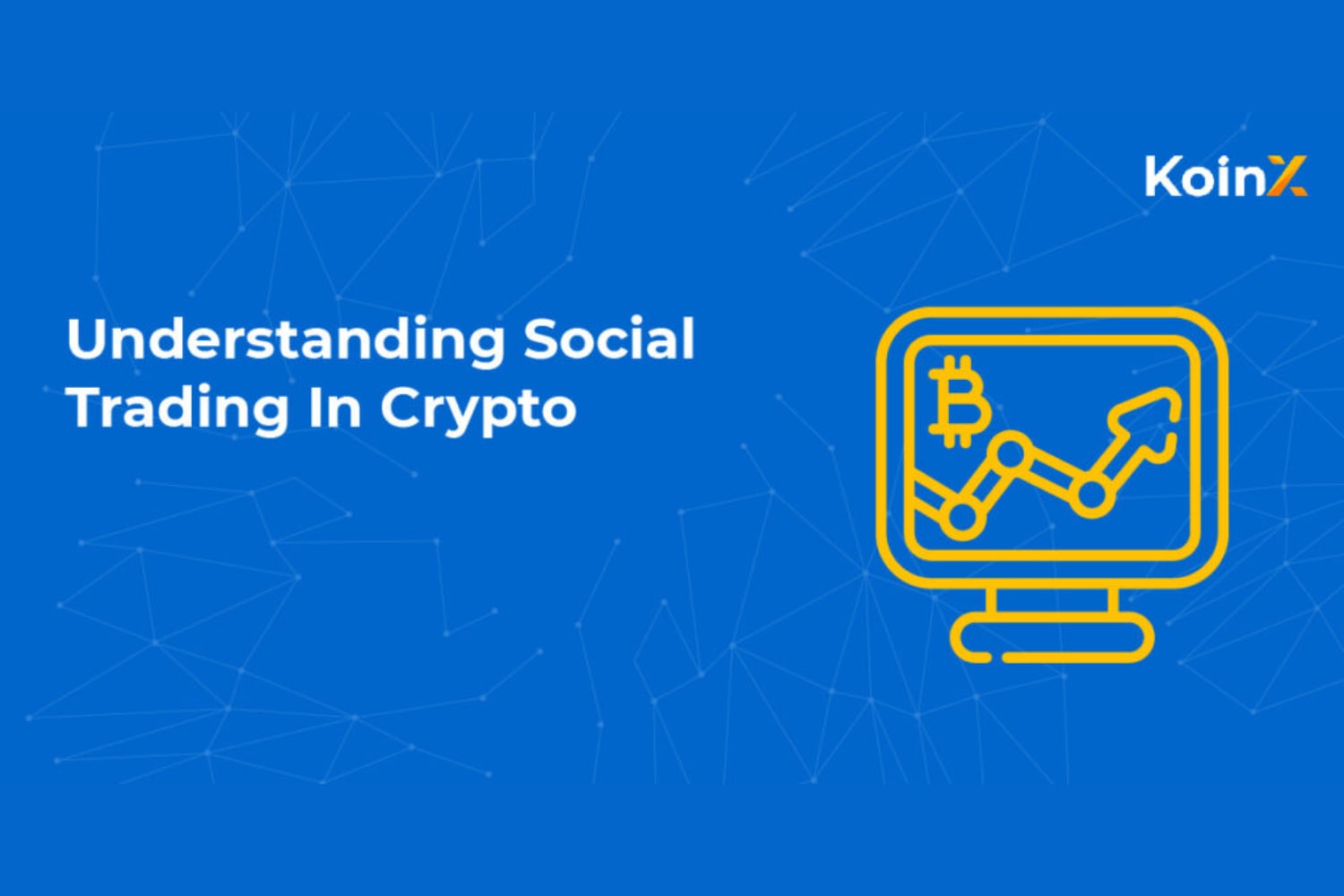 KoinX

Understanding Social Trading In Crypto